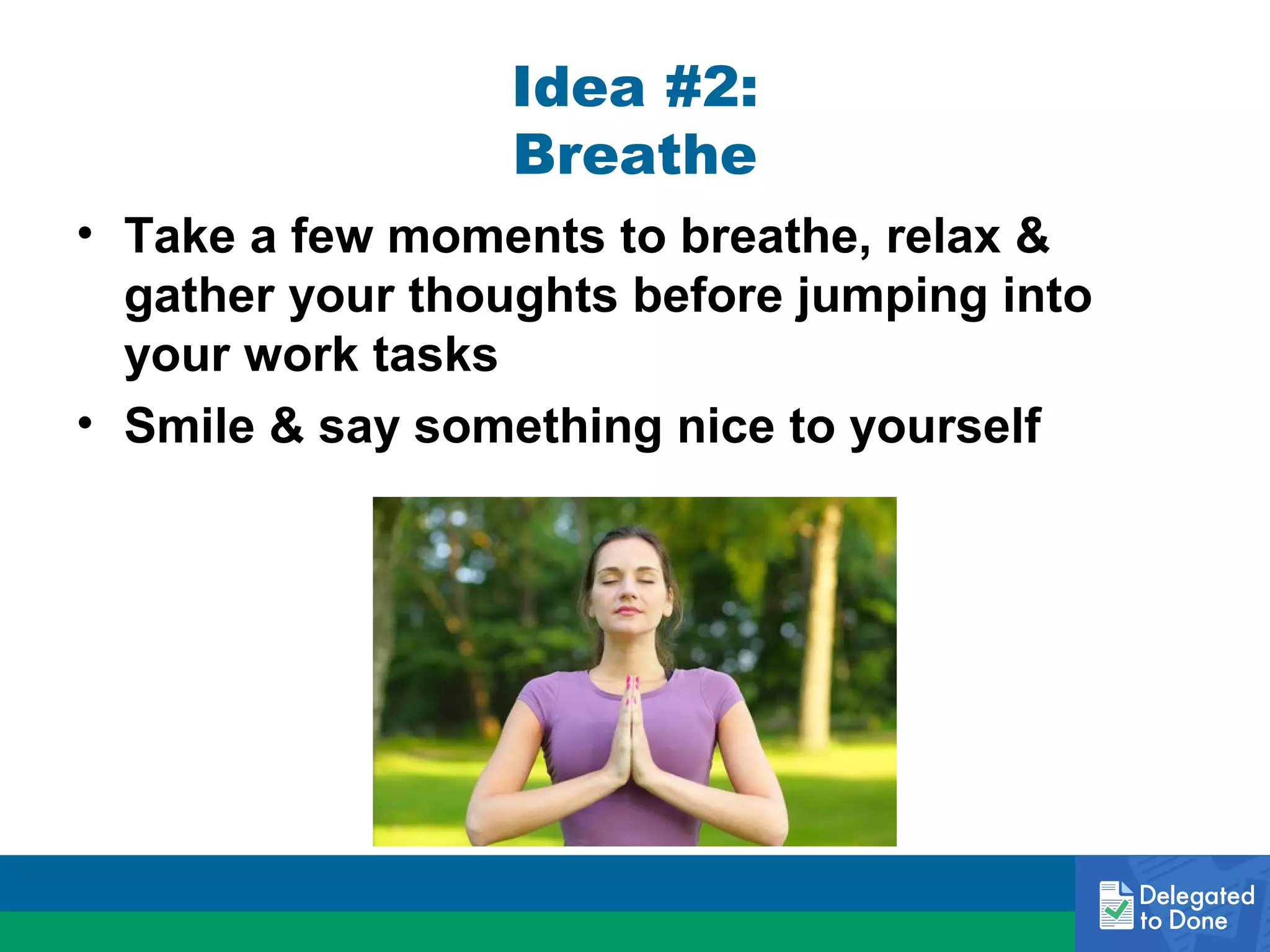 Idea #2:
Breathe

• Take a few moments to breathe, relax & gather your thoughts before jumping into your work tasks
• Smile & say something nice to yourself

Delegated to Done